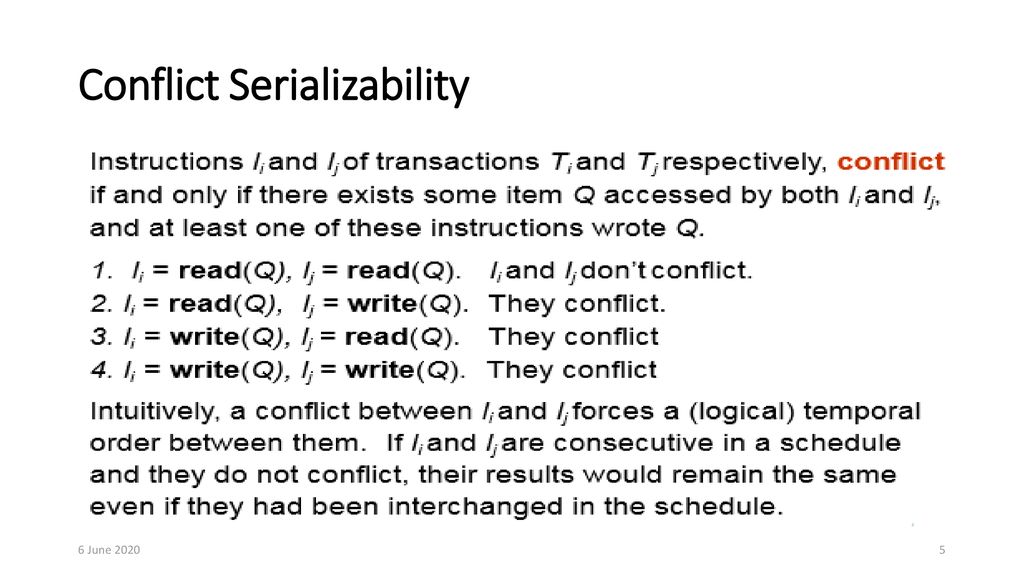 Conflict Serializability

Instructions $I_i$ and $I_j$ of transactions $T_i$ and $T_j$ respectively, conflict if and only if there exists some item $Q$ accessed by both $I_i$ and $I_j$, and at least one of these instructions wrote $Q$.

1. $I_i$ = read($Q$), $I_j$ = read($Q$). $I_i$ and $I_j$ don't conflict.
2. $I_i$ = read($Q$), $I_j$ = write($Q$). They conflict.
3. $I_i$ = write($Q$), $I_j$ = read($Q$). They conflict
4. $I_i$ = write($Q$), $I_j$ = write($Q$). They conflict

Intuitively, a conflict between $I_i$ and $I_j$ forces a (logical) temporal order between them. If $I_i$ and $I_j$ are consecutive in a schedule and they do not conflict, their results would remain the same even if they had been interchanged in the schedule.

6 June 2020

5